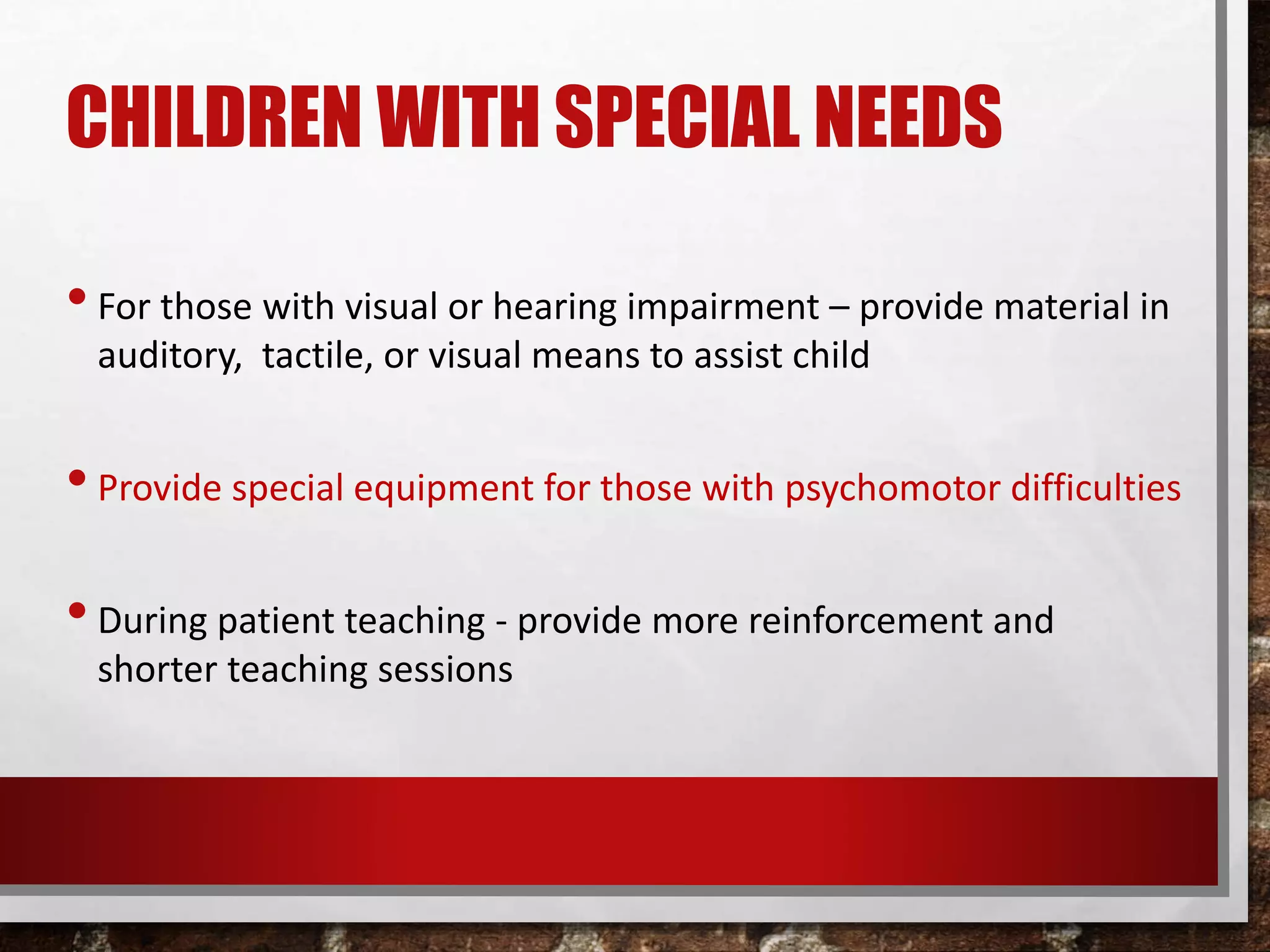 CHILDREN WITH SPECIAL NEEDS

• For those with visual or hearing impairment – provide material in auditory, tactile, or visual means to assist child

• Provide special equipment for those with psychomotor difficulties

• During patient teaching - provide more reinforcement and shorter teaching sessions